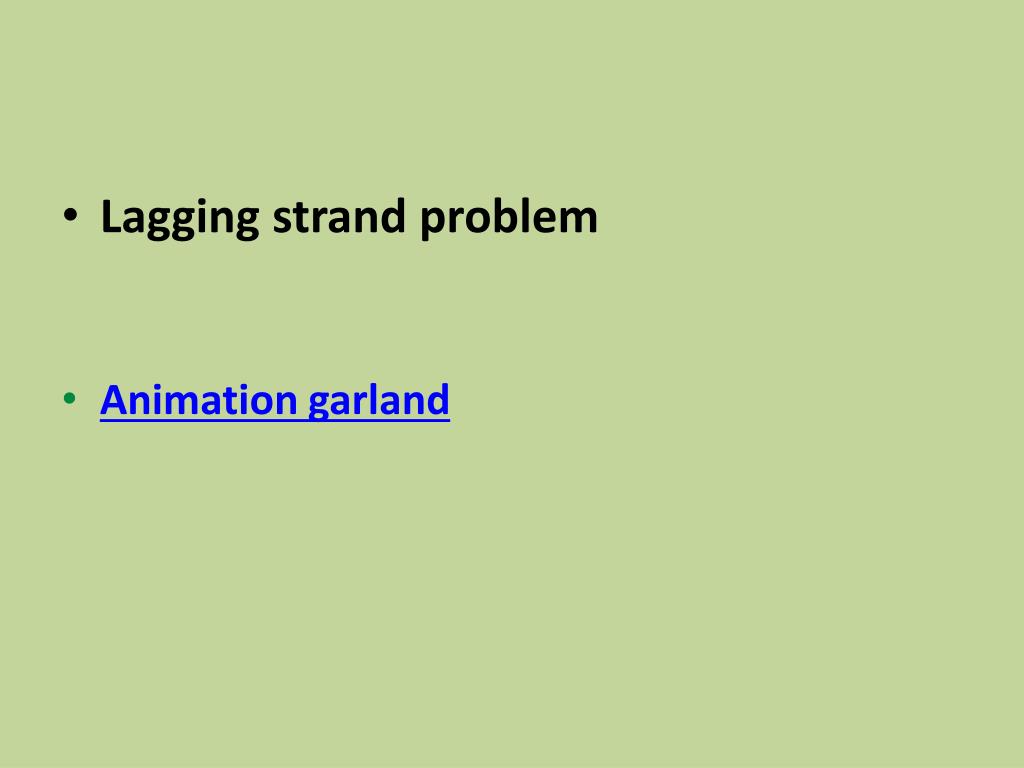 • Lagging strand problem

• Animation garland